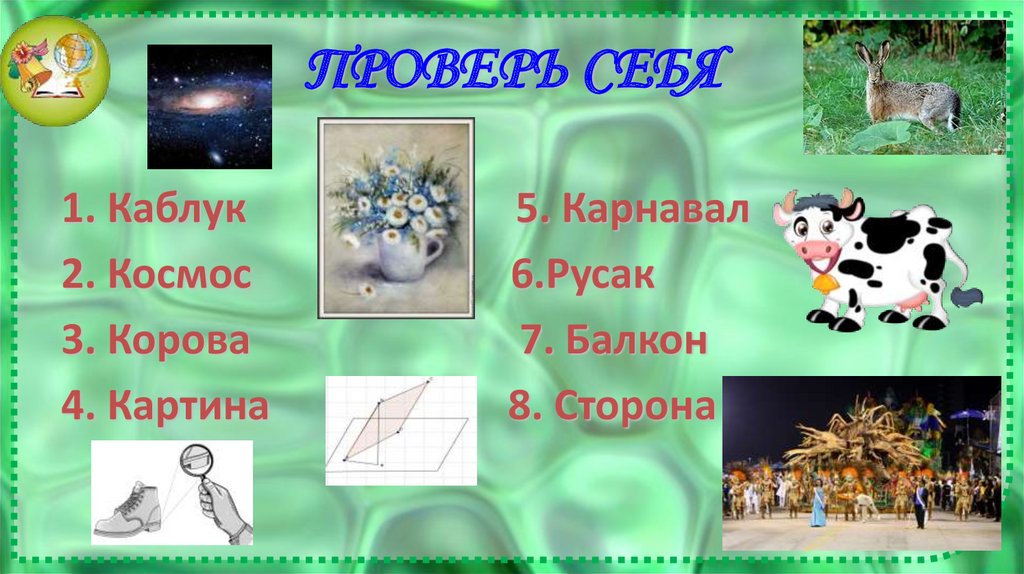 ПРОВЕРЬ СЕБЯ

1. Каблук

2. Космос

3. Корова

4. Картина

5. Карнавал

6.Русак

7. Балкон

8. Сторона